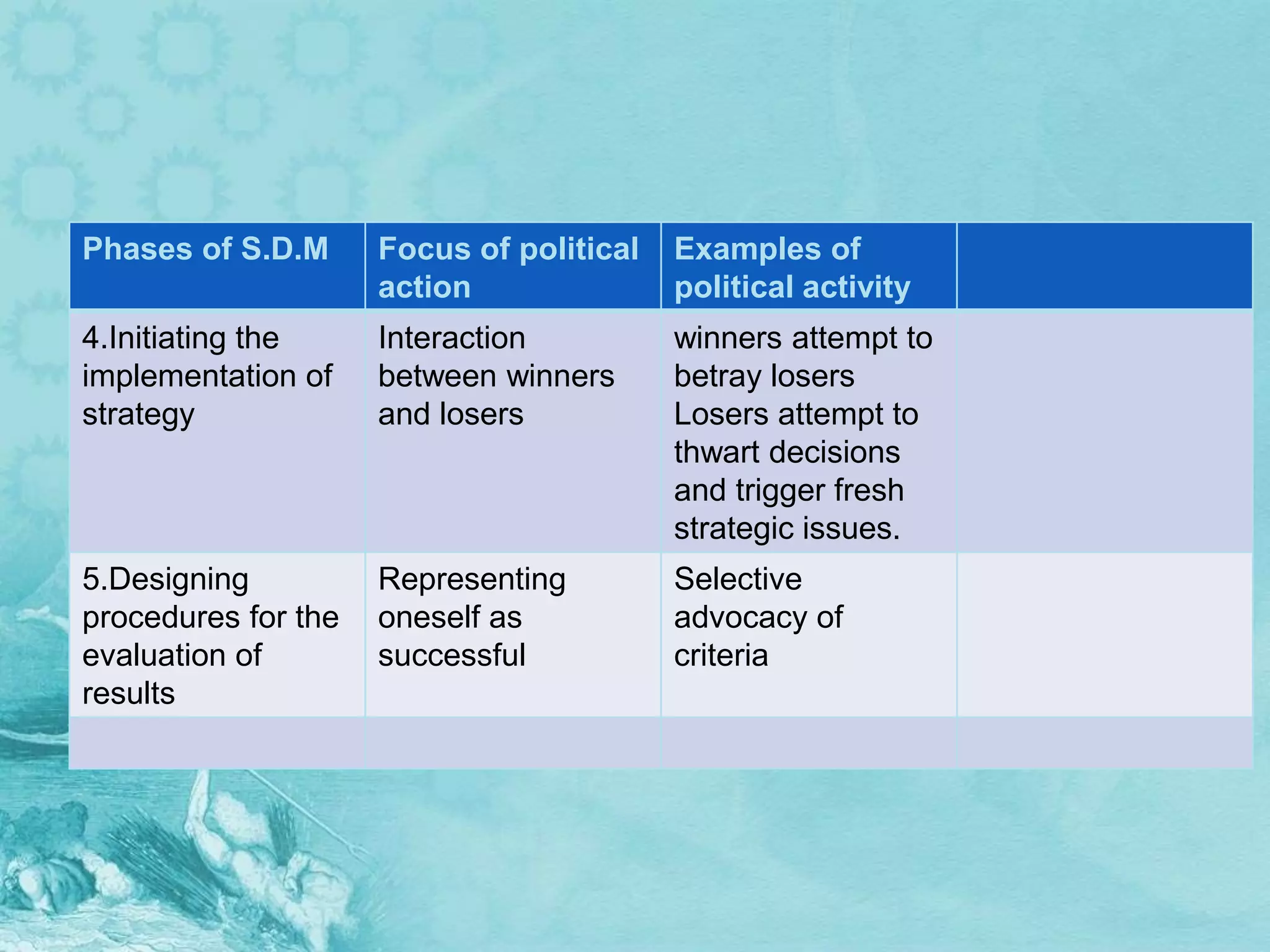 | Phases of S.D.M | Focus of political action | Examples of political activity | |
|---|---|---|---|
| 4.Initiating the implementation of strategy | Interaction between winners and losers | winners attempt to betray losers Losers attempt to thwart decisions and trigger fresh strategic issues. | |
| 5.Designing procedures for the evaluation of results | Representing oneself as successful | Selective advocacy of criteria | |
| | | | |